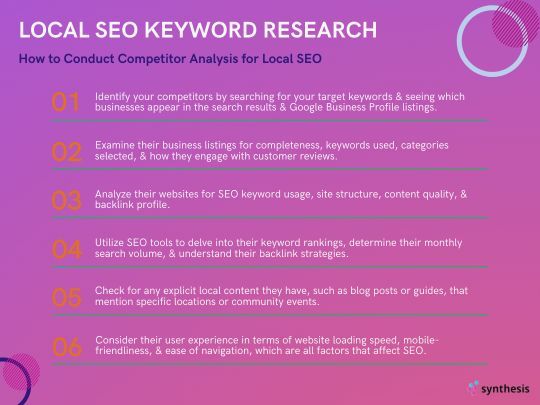 LOCAL SEO KEYWORD RESEARCH

How to Conduct Competitor Analysis for Local SEO

01 Identify your competitors by searching for your target keywords & seeing which businesses appear in the search results & Google Business Profile listings.

02 Examine their business listings for completeness, keywords used, categories selected, & how they engage with customer reviews.

03 Analyze their websites for SEO keyword usage, site structure, content quality, & backlink profile.

04 Utilize SEO tools to delve into their keyword rankings, determine their monthly search volume, & understand their backlink strategies.

05 Check for any explicit local content they have, such as blog posts or guides, that mention specific locations or community events.

06 Consider their user experience in terms of website loading speed, mobile-friendliness, & ease of navigation, which are all factors that affect SEO.

synthesis